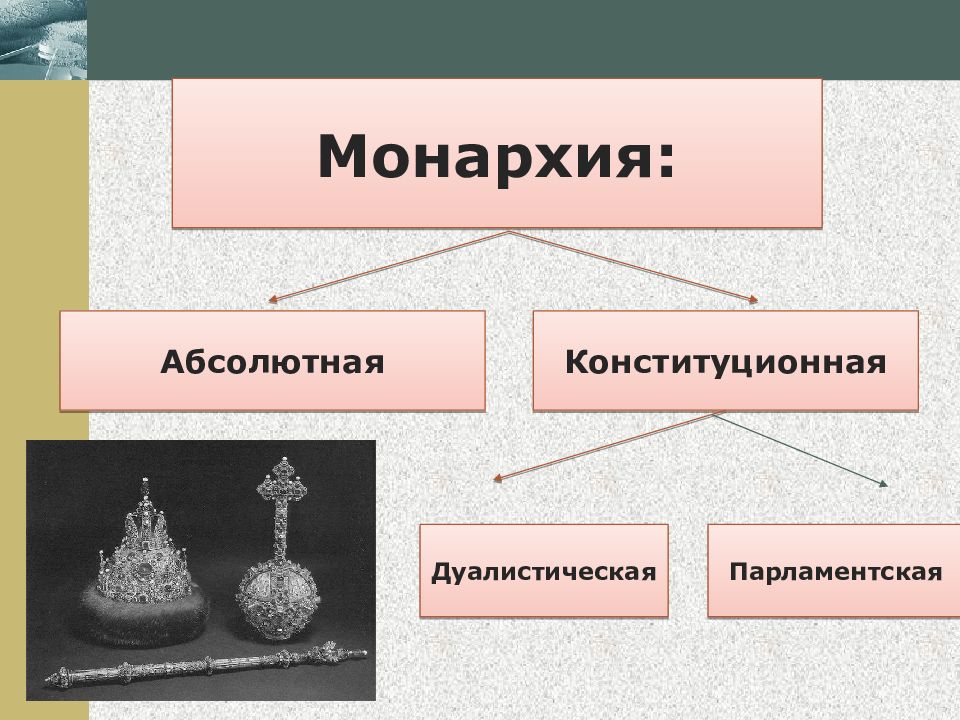 Монархия:

Абсолютная

Конституционная

Дуалистическая

Парламентская